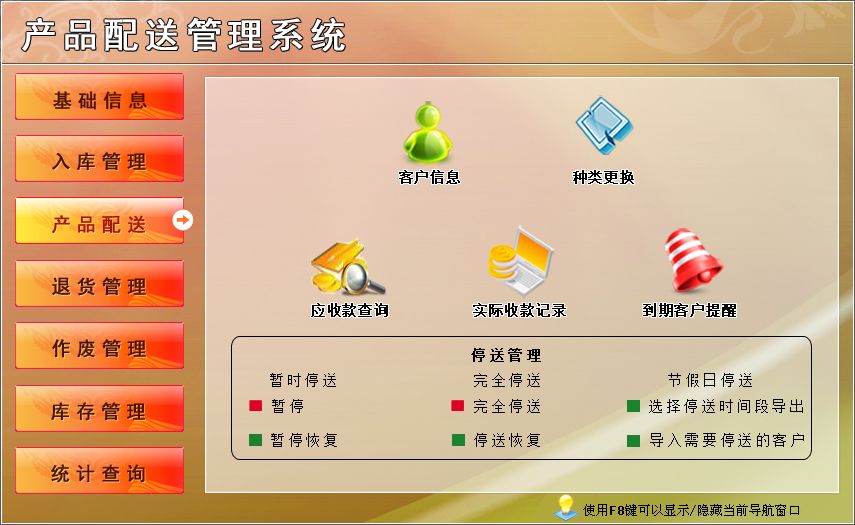 产品配送管理系统

基础信息

入库管理

产品配送

退货管理

作废管理

库存管理

统计查询

客户信息

种类更换

应收款查询

实际收款记录

到期客户提醒

停送管理

暂时停送

暂停

暂停恢复

完全停送

完全停送

停送恢复

节假日停送

选择停送时间段导出

导入需要停送的客户

使用F8键可以显示/隐藏当前导航窗口